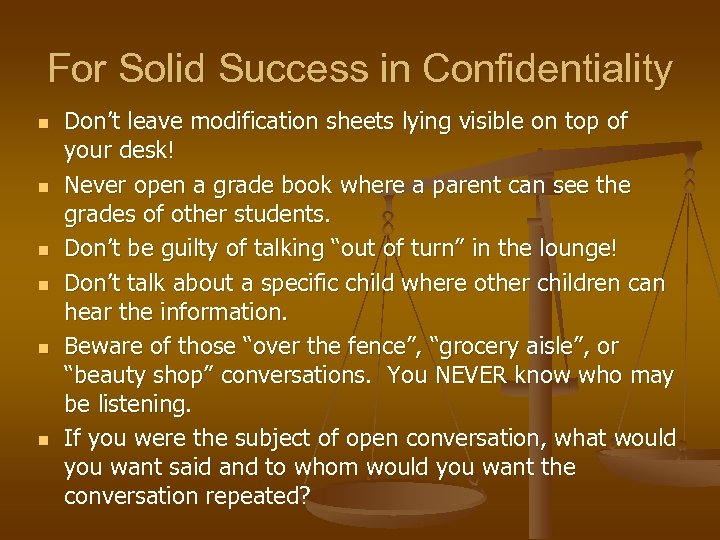 For Solid Success in Confidentiality

- Don’t leave modification sheets lying visible on top of your desk!
- Never open a grade book where a parent can see the grades of other students.
- Don’t be guilty of talking “out of turn” in the lounge!
- Don’t talk about a specific child where other children can hear the information.
- Beware of those “over the fence”, “grocery aisle”, or “beauty shop” conversations. You NEVER know who may be listening.
- If you were the subject of open conversation, what would you want said and to whom would you want the conversation repeated?